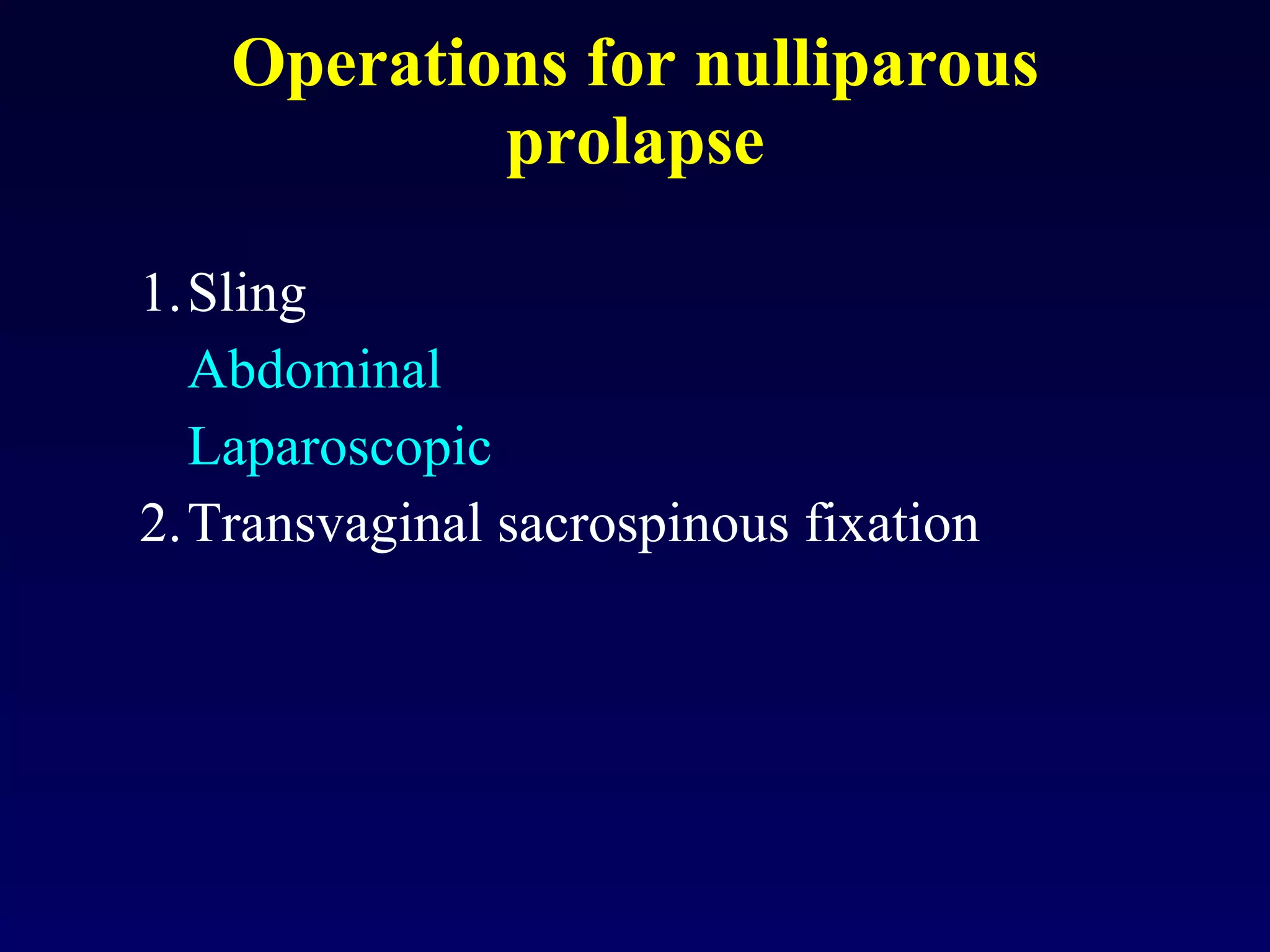 Operations for nulliparous prolapse

1. Sling
Abdominal
Laparoscopic
2. Transvaginal sacrospinous fixation